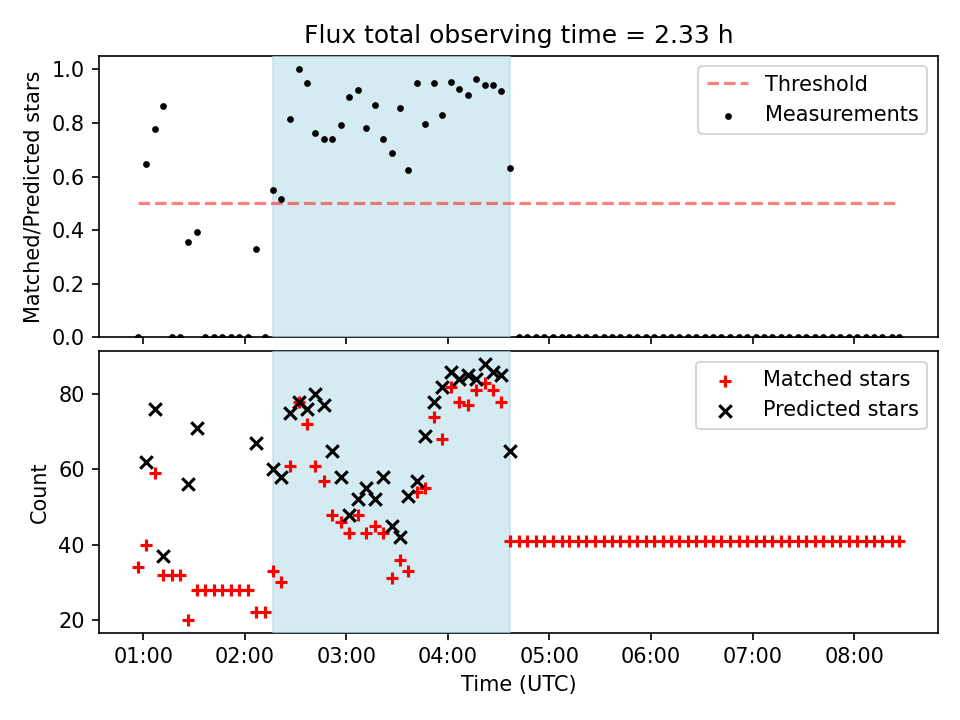 Flux total observing time = 2.33 h

Matched/Predicted stars

1.0
0.8
0.6
0.4
0.2
0.0

Threshold
Measurements

Count

80
60
40
20

Matched stars
Predicted stars

01:00 02:00 03:00 04:00 05:00 06:00 07:00 08:00

Time (UTC)